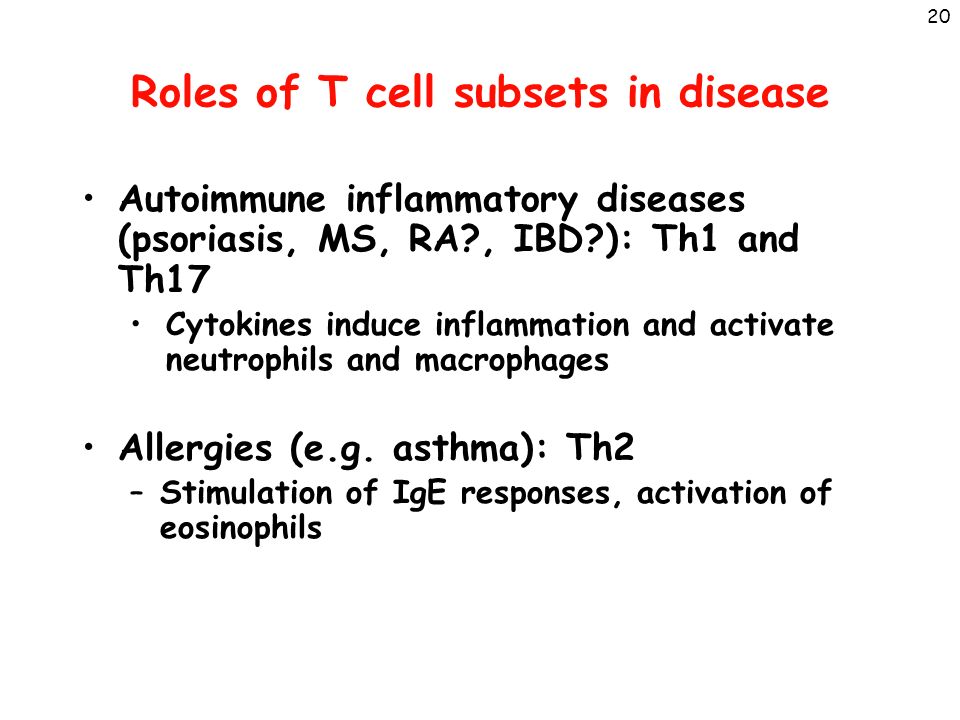 20

Roles of T cell subsets in disease

• Autoimmune inflammatory diseases (psoriasis, MS, RA?, IBD?): Th1 and Th17
  • Cytokines induce inflammation and activate neutrophils and macrophages

• Allergies (e.g. asthma): Th2
  – Stimulation of IgE responses, activation of eosinophils